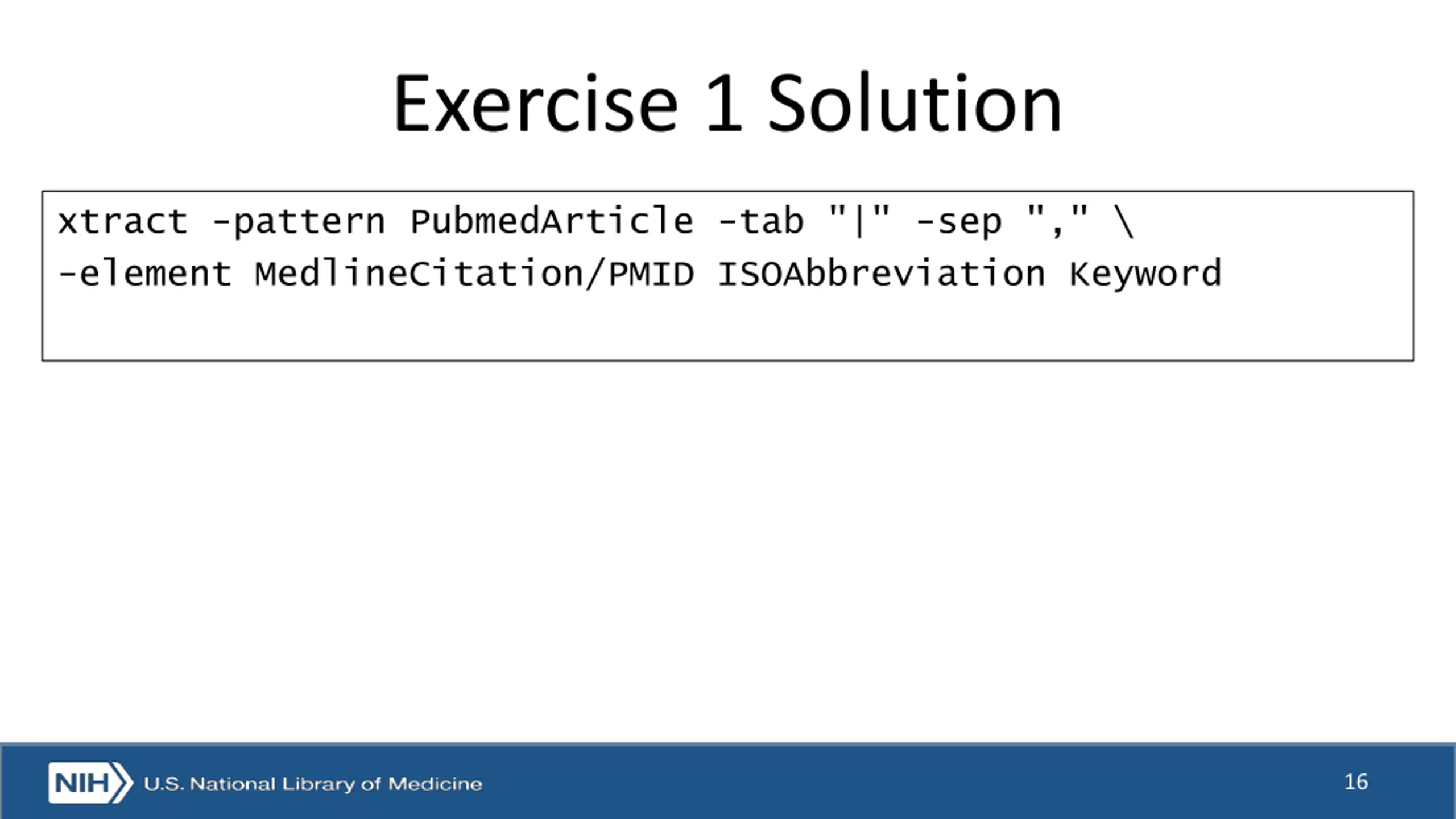 Exercise 1 Solution

xtract -pattern PubmedArticle -tab "|" -sep "," \
-element MedlineCitation/PMID ISOAbbreviation Keyword

NIH U.S. National Library of Medicine

16